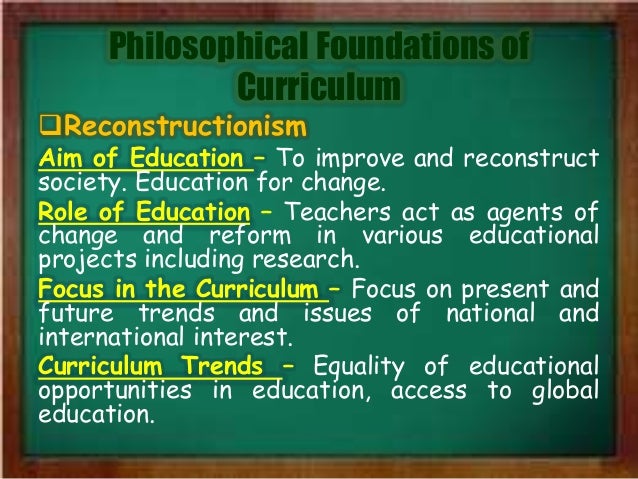 Philosophical Foundations of Curriculum

❑Reconstructionism

Aim of Education – To improve and reconstruct society. Education for change.

Role of Education – Teachers act as agents of change and reform in various educational projects including research.

Focus in the Curriculum – Focus on present and future trends and issues of national and international interest.

Curriculum Trends – Equality of educational opportunities in education, access to global education.